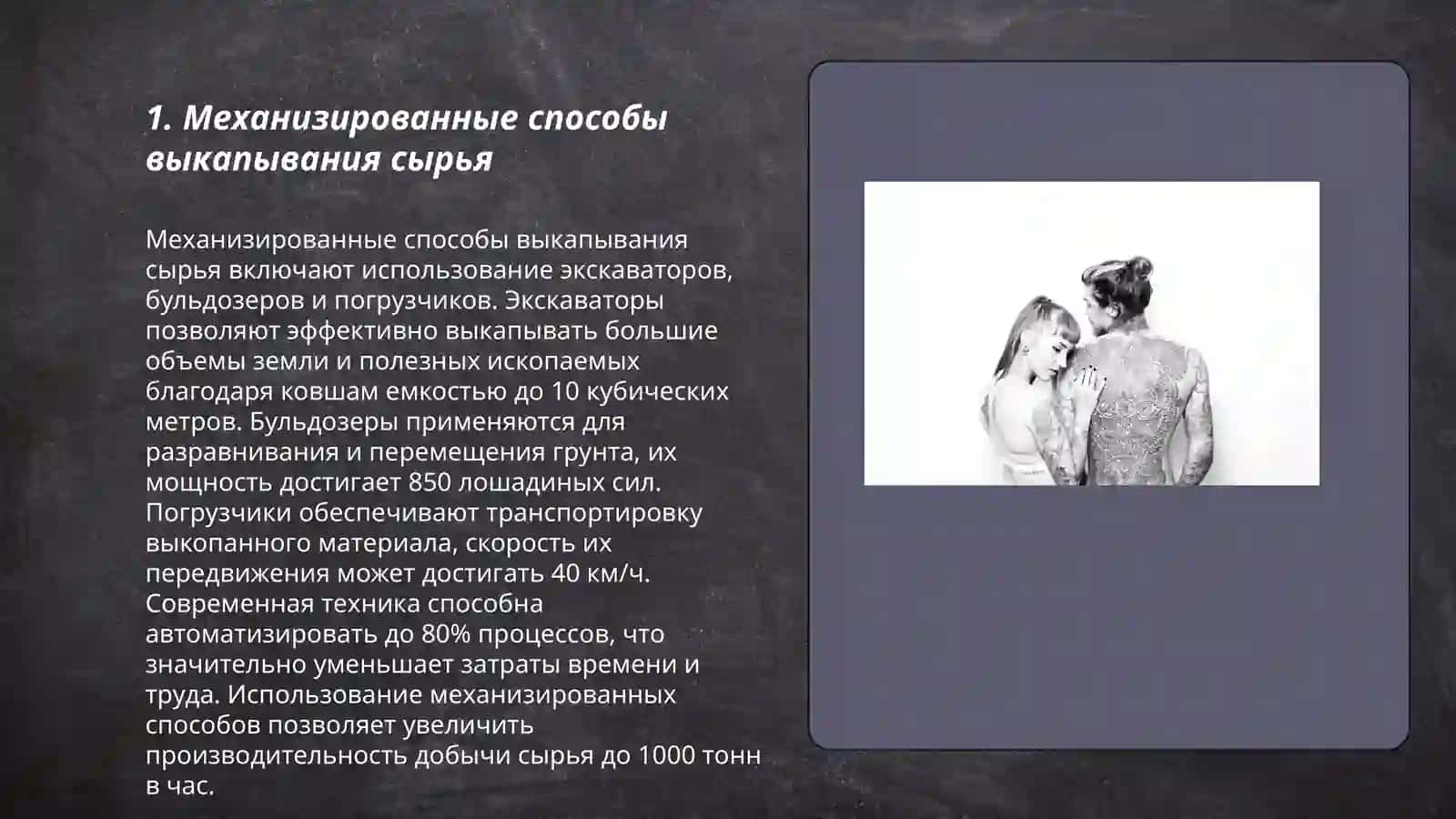 1. Механизированные способы выкапывания сырья

Механизированные способы выкапывания сырья включают использование экскаваторов, бульдозеров и погрузчиков. Экскаваторы позволяют эффективно выкапывать большие объемы земли и полезных ископаемых благодаря ковшам емкостью до 10 кубических метров. Бульдозеры применяются для разравнивания и перемещения грунта, их мощность достигает 850 лошадиных сил. Погрузчики обеспечивают транспортировку выкопанного материала, скорость их передвижения может достигать 40 км/ч. Современная техника способна автоматизировать до 80% процессов, что значительно уменьшает затраты времени и труда. Использование механизированных способов позволяет увеличить производительность добычи сырья до 1000 тонн в час.